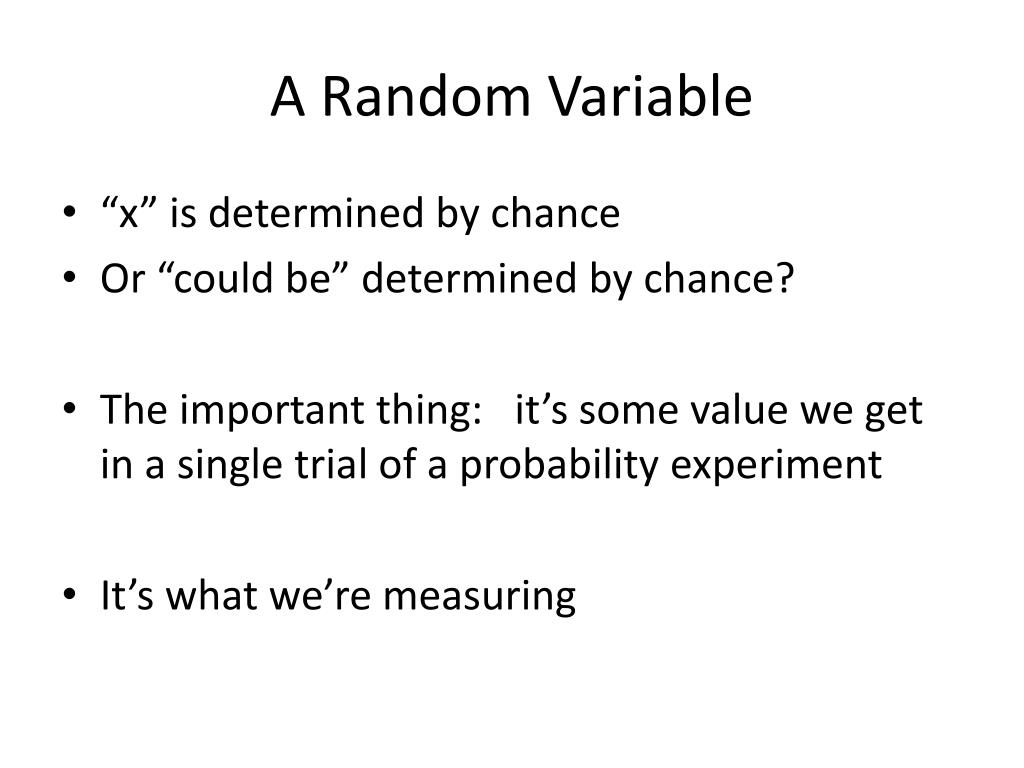 A Random Variable

• “x” is determined by chance
• Or “could be” determined by chance?

• The important thing: it’s some value we get in a single trial of a probability experiment

• It’s what we’re measuring